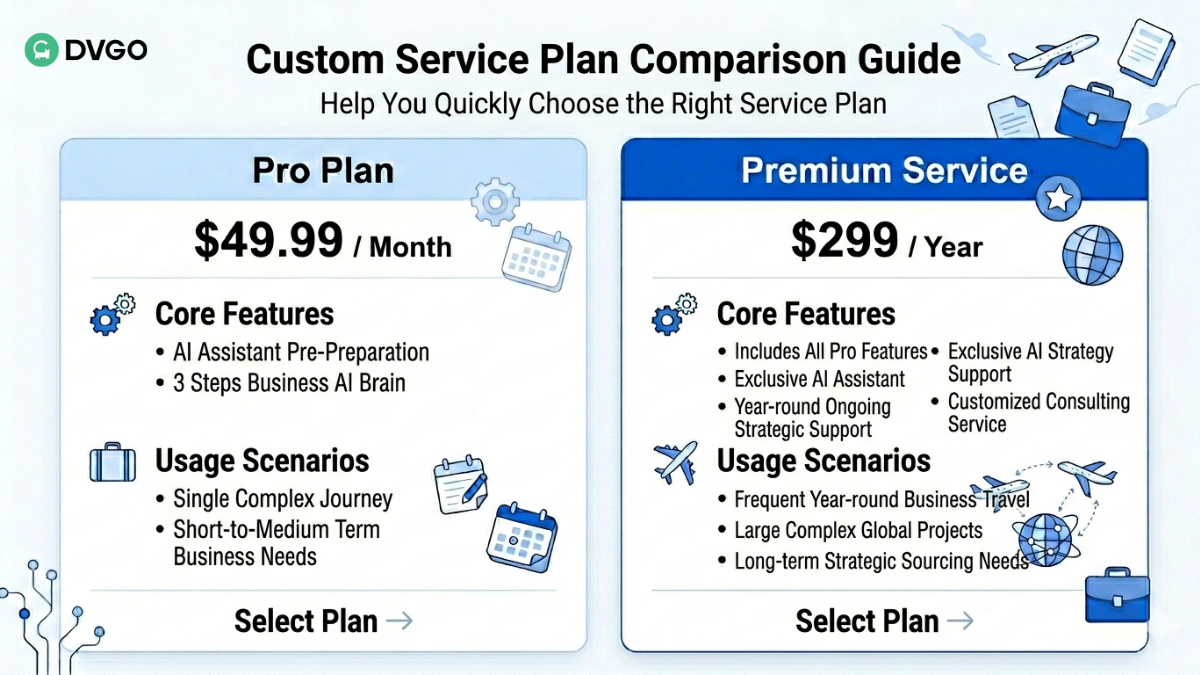 DVGO

Custom Service Plan Comparison Guide
Help You Quickly Choose the Right Service Plan

Pro Plan

$49.99 / Month

Core Features
• AI Assistant Pre-Preparation
• 3 Steps Business AI Brain

Usage Scenarios
• Single Complex Journey
• Short-to-Medium Term Business Needs

Select Plan →

Premium Service

$299 / Year

Core Features
• Includes All Pro Features
• Exclusive AI Assistant
• Year-round Ongoing Strategic Support
• Exclusive AI Strategy Support
• Customized Consulting Service

Usage Scenarios
• Frequent Year-round Business Travel
• Large Complex Global Projects
• Long-term Strategic Sourcing Needs

Select Plan →